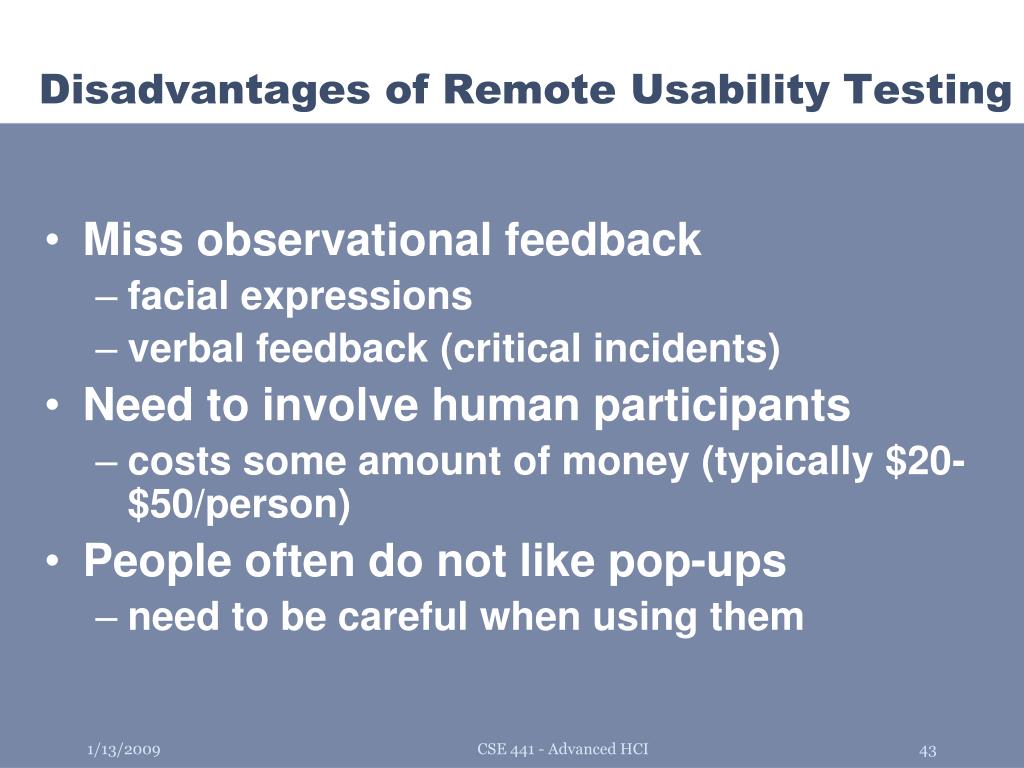 Disadvantages of Remote Usability Testing

• Miss observational feedback
– facial expressions
– verbal feedback (critical incidents)
• Need to involve human participants
– costs some amount of money (typically \$20-\$50/person)
• People often do not like pop-ups
– need to be careful when using them

1/13/2009
CSE 441 - Advanced HCI
43